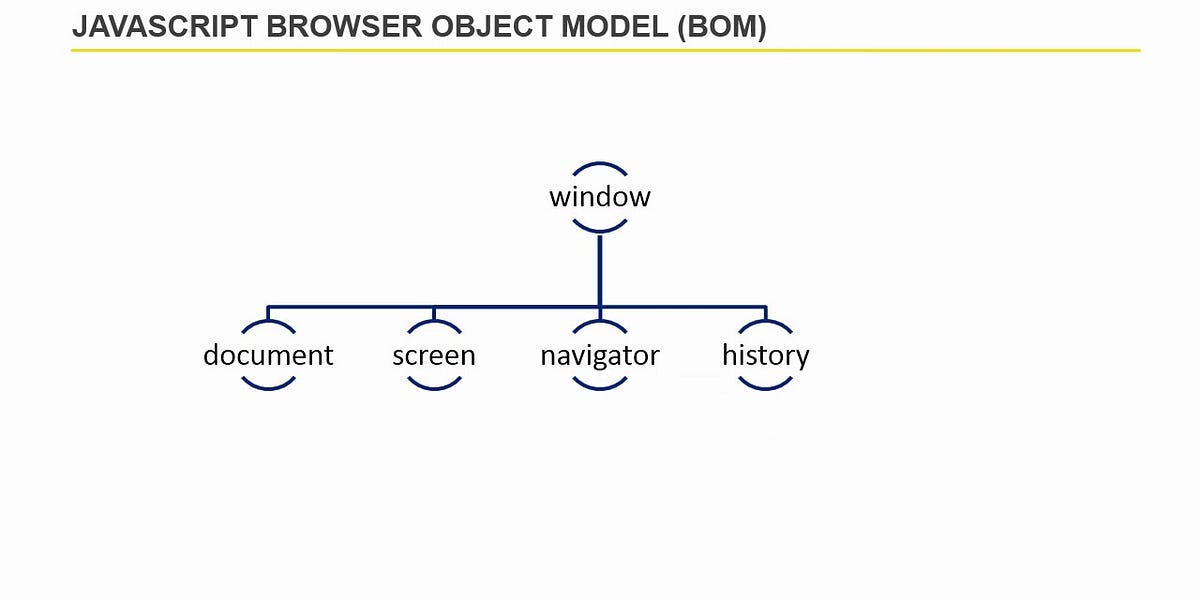 JAVASCRIPT BROWSER OBJECT MODEL (BOM)

window

document

screen

navigator

history